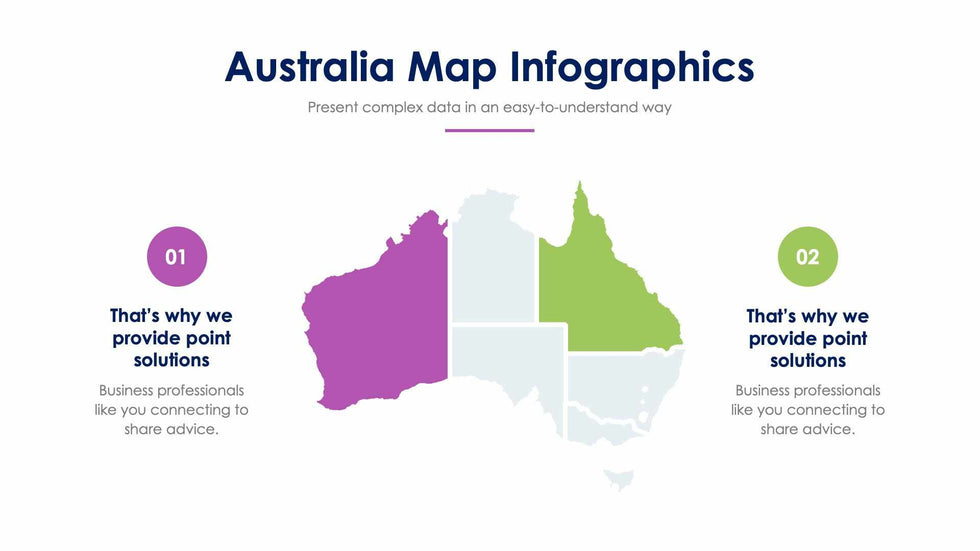 Australia Map Infographics

Present complex data in an easy-to-understand way

01

That's why we provide point solutions

Business professionals like you connecting to share advice.

02

That's why we provide point solutions

Business professionals like you connecting to share advice.